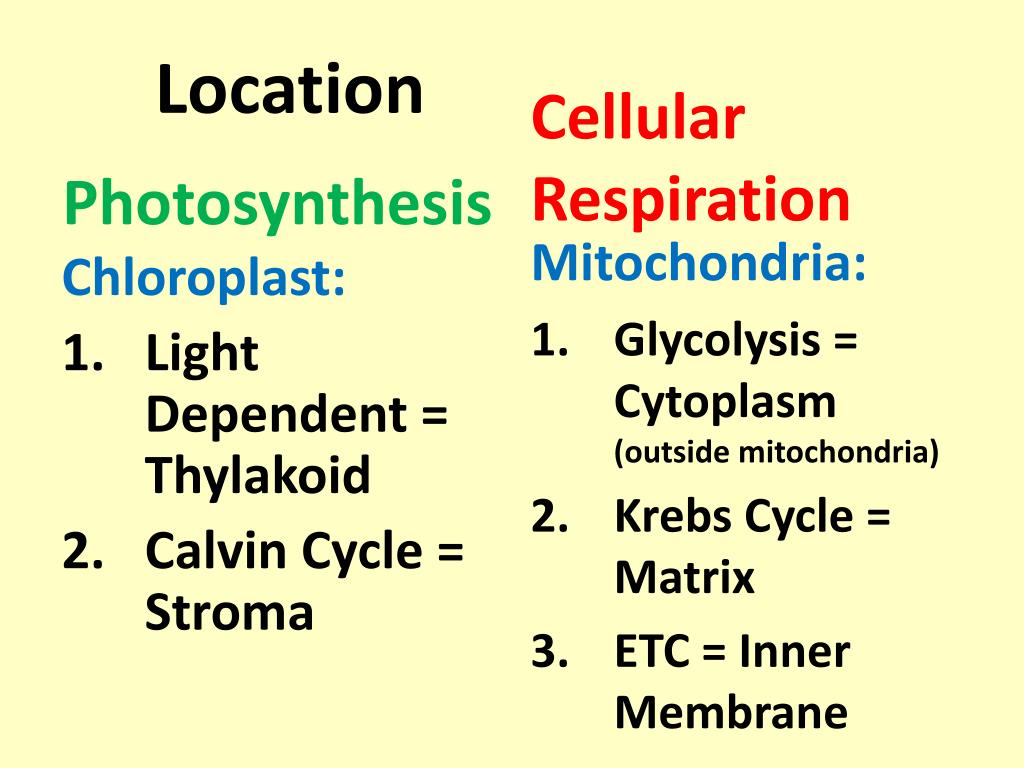 Location

Photosynthesis
Chloroplast:
1. Light Dependent = Thylakoid
2. Calvin Cycle = Stroma

Cellular Respiration
Mitochondria:
1. Glycolysis = Cytoplasm (outside mitochondria)
2. Krebs Cycle = Matrix
3. ETC = Inner Membrane